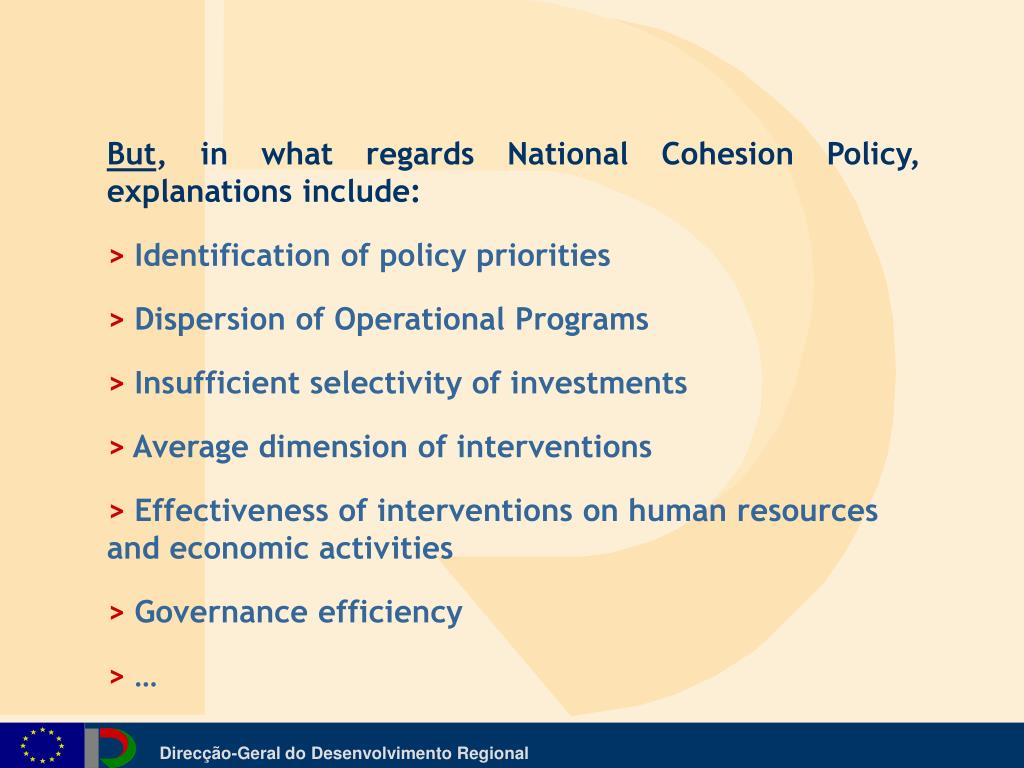 But, in what regards National Cohesion Policy, explanations include:

> Identification of policy priorities

> Dispersion of Operational Programs

> Insufficient selectivity of investments

> Average dimension of interventions

> Effectiveness of interventions on human resources and economic activities

> Governance efficiency

> …

Direcção-Geral do Desenvolvimento Regional